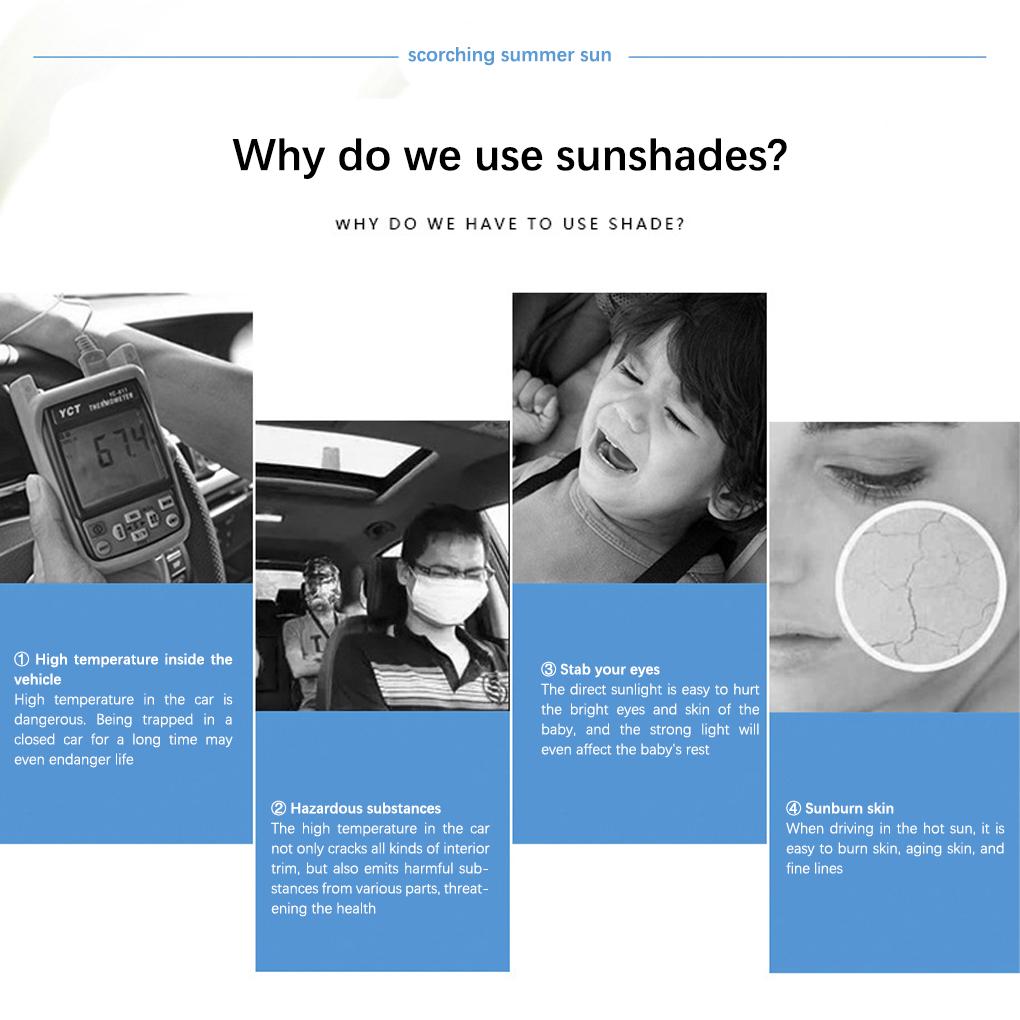 scorching summer sun

Why do we use sunshades?

WHY DO WE HAVE TO USE SHADE?

YCT THERMOMETER

67.4

① High temperature inside the vehicle
High temperature in the car is dangerous. Being trapped in a closed car for a long time may even endanger life

② Hazardous substances
The high temperature in the car not only cracks all kinds of interior trim, but also emits harmful substances from various parts, threatening the health

③ Stab your eyes
The direct sunlight is easy to hurt the bright eyes and skin of the baby, and the strong light will even affect the baby's rest

④ Sunburn skin
When driving in the hot sun, it is easy to burn skin, aging skin, and fine lines